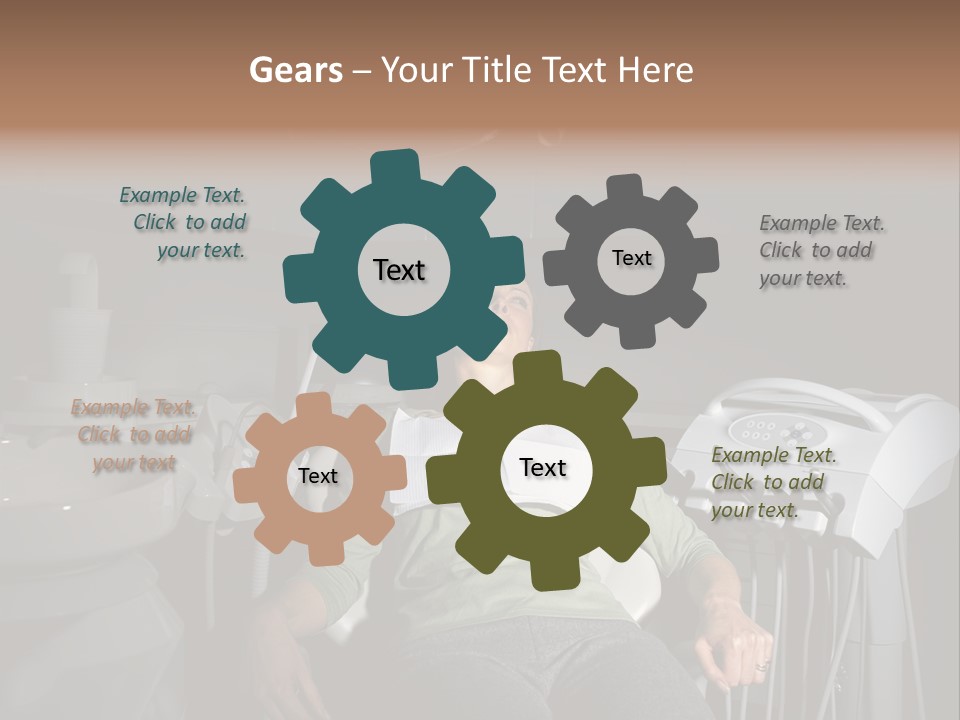 Gears – Your Title Text Here

Example Text. Click to add your text.

Text

Text

Example Text. Click to add your text.

Example Text. Click to add your text

Text

Text

Example Text. Click to add your text.